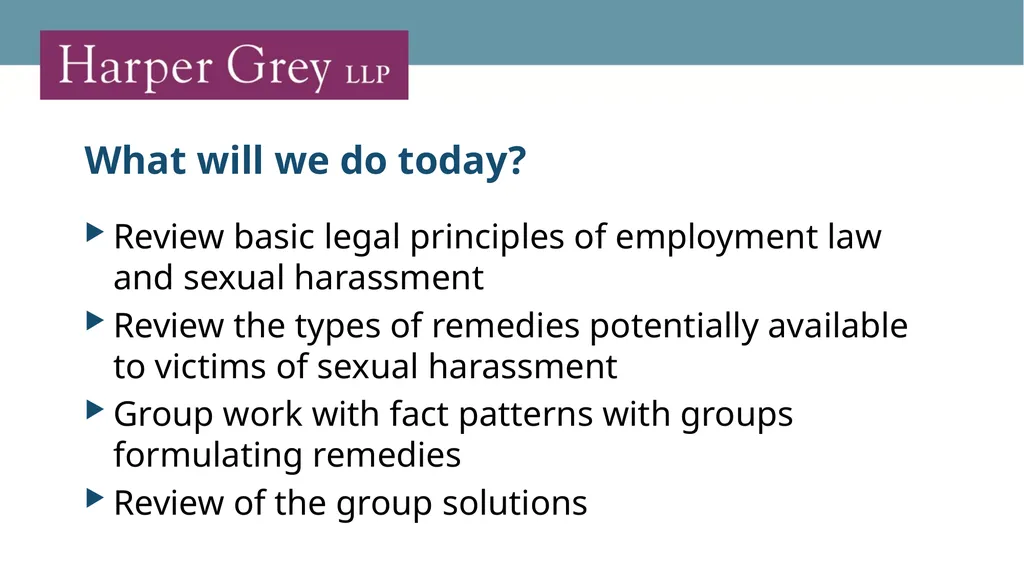 Harper Grey LLP

What will we do today?

Review basic legal principles of employment law and sexual harassment

Review the types of remedies potentially available to victims of sexual harassment

Group work with fact patterns with groups formulating remedies

Review of the group solutions